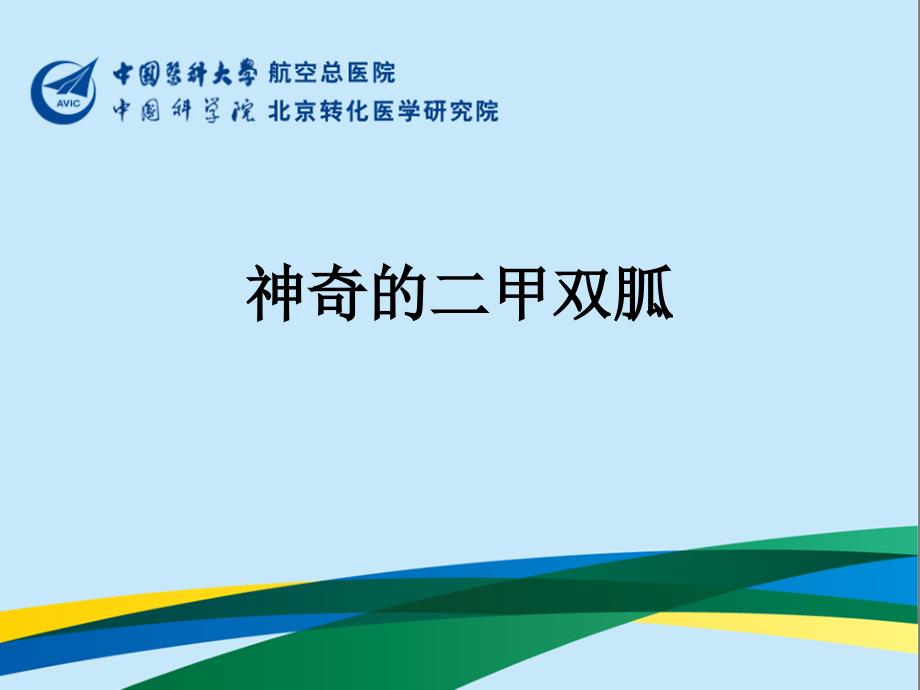 AVIC

中国医科大学 航空总医院
中国科学院 北京转化医学研究院

神奇的二甲双胍